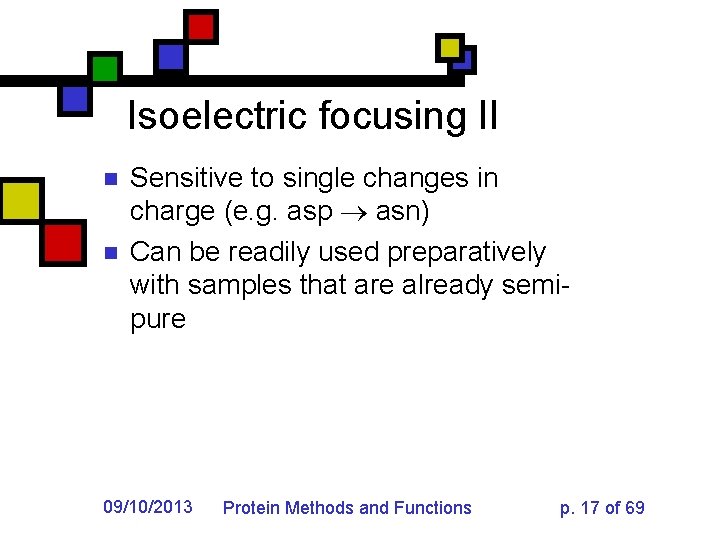 Isoelectric focusing II

- Sensitive to single changes in charge (e.g. asp $\rightarrow$ asn)
- Can be readily used preparatively with samples that are already semi-pure

09/10/2013 Protein Methods and Functions p. 17 of 69